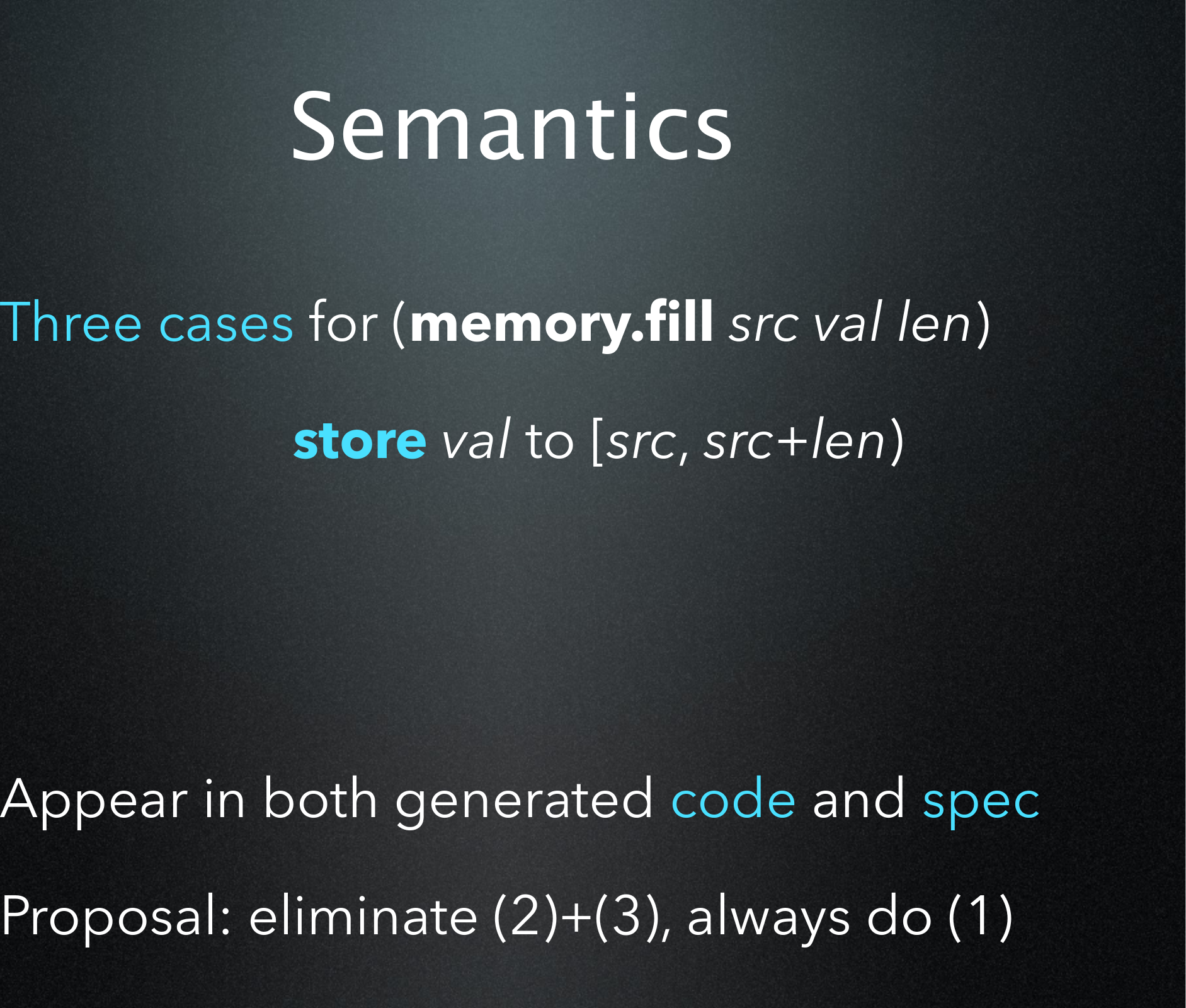 Semantics

Three cases for (memory.fill src val len)

store val to [src, src+len)

Appear in both generated code and spec

Proposal: eliminate (2)+(3), always do (1)